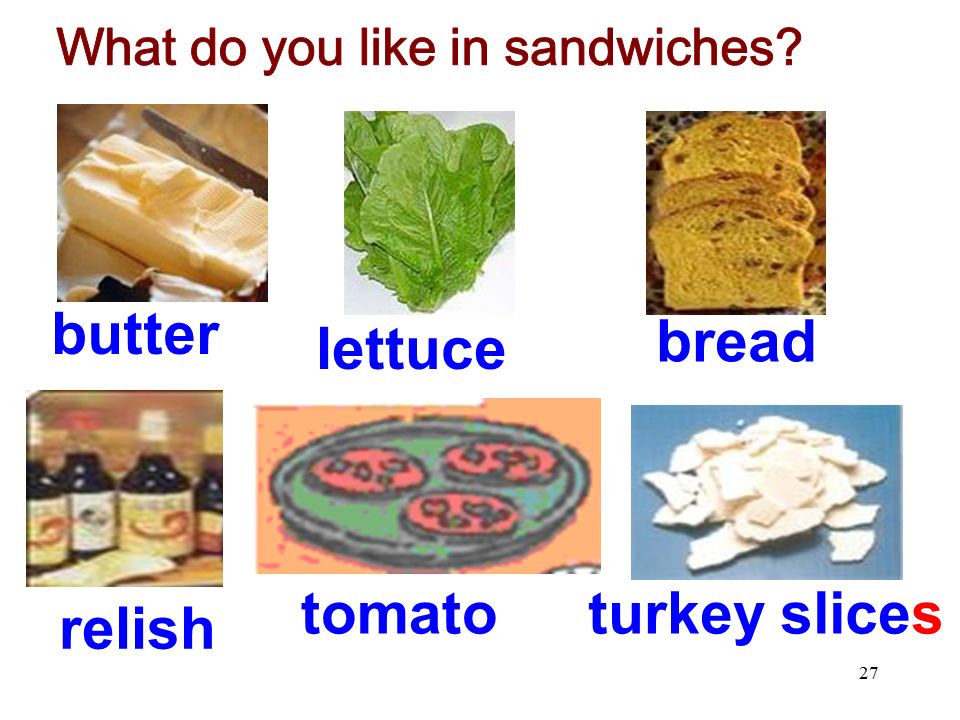 What do you like in sandwiches?

butter

lettuce

bread

relish

tomato

turkey slices

27